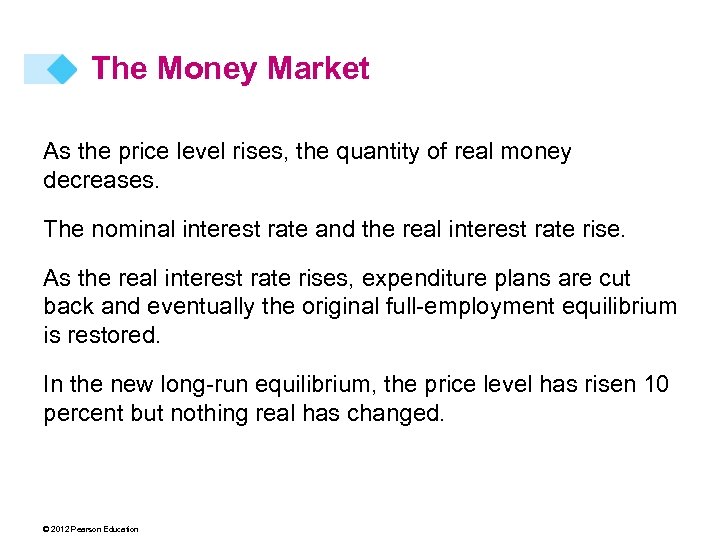 The Money Market

As the price level rises, the quantity of real money decreases.

The nominal interest rate and the real interest rate rise.

As the real interest rate rises, expenditure plans are cut back and eventually the original full-employment equilibrium is restored.

In the new long-run equilibrium, the price level has risen 10 percent but nothing real has changed.

© 2012 Pearson Education